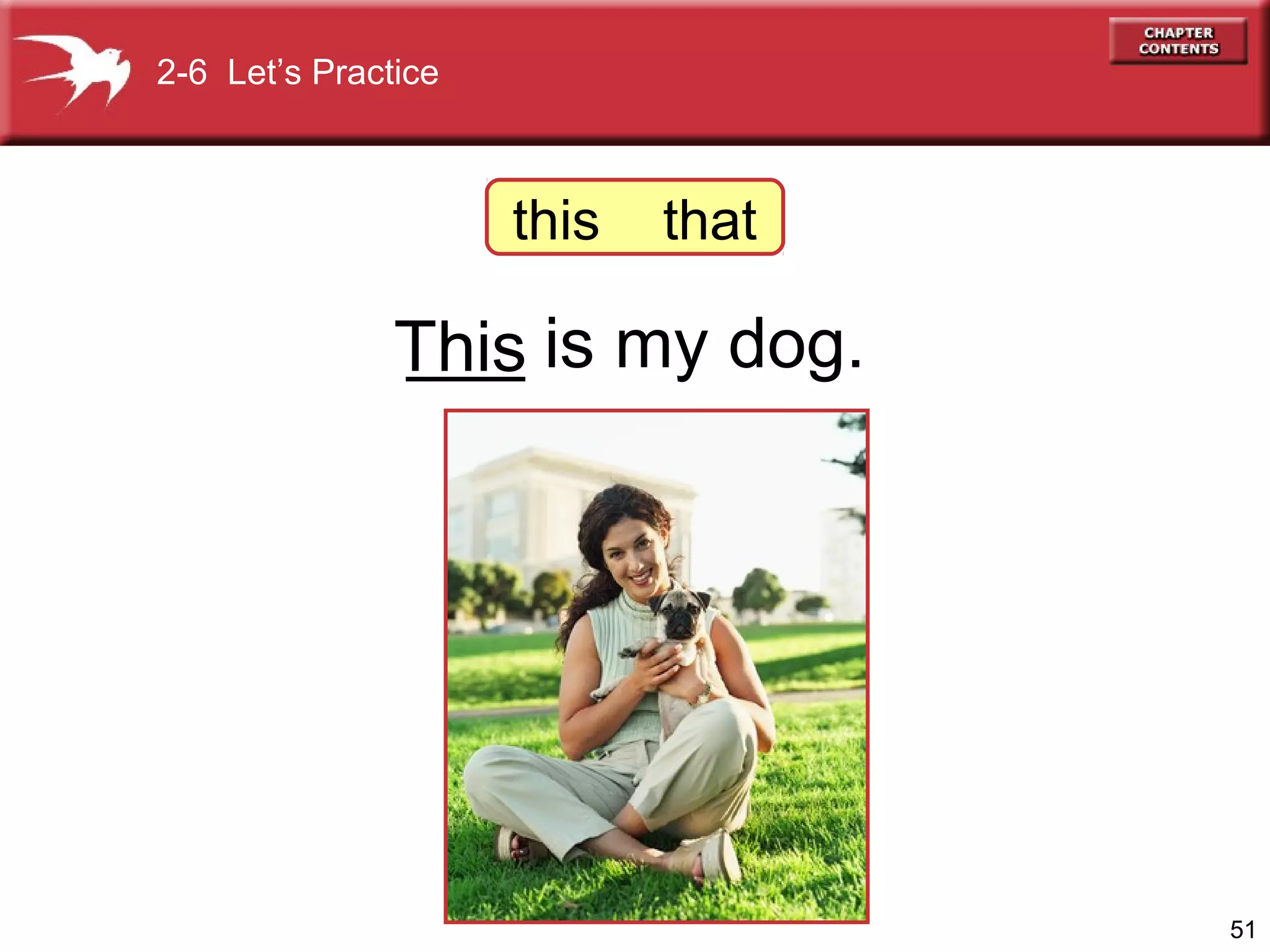 2-6 Let's Practice

CHAPTER CONTENTS

this that

This is my dog.

51